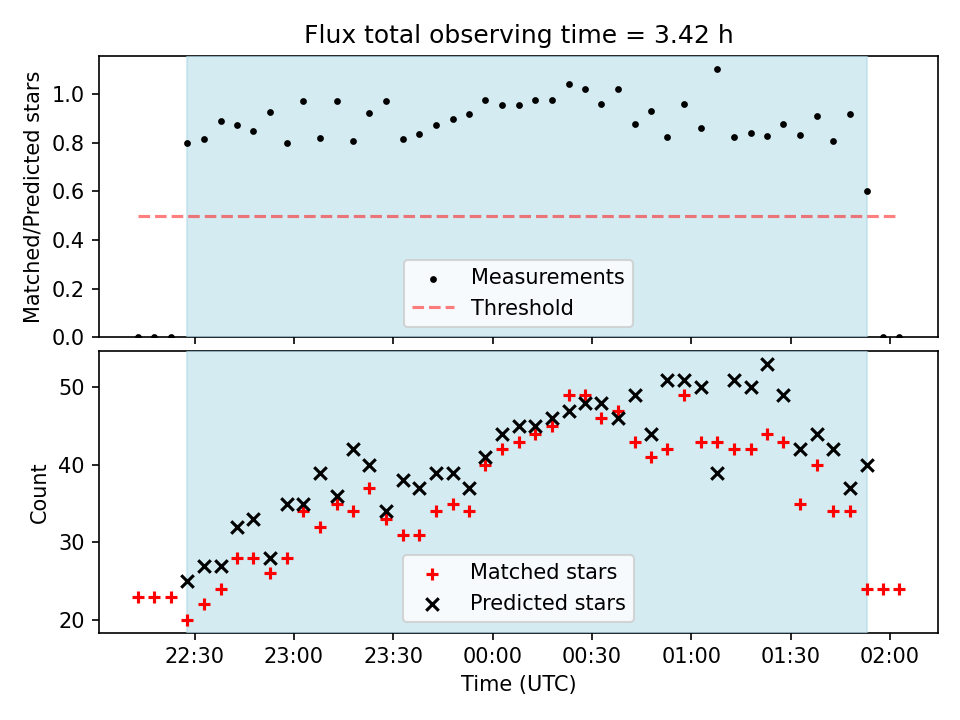 Flux total observing time = 3.42 h

Matched/Predicted stars

1.0
0.8
0.6
0.4
0.2
0.0

Measurements
Threshold

Count

50
40
30
20

Matched stars
Predicted stars

22:30
23:00
23:30
00:00
00:30
01:00
01:30
02:00

Time (UTC)